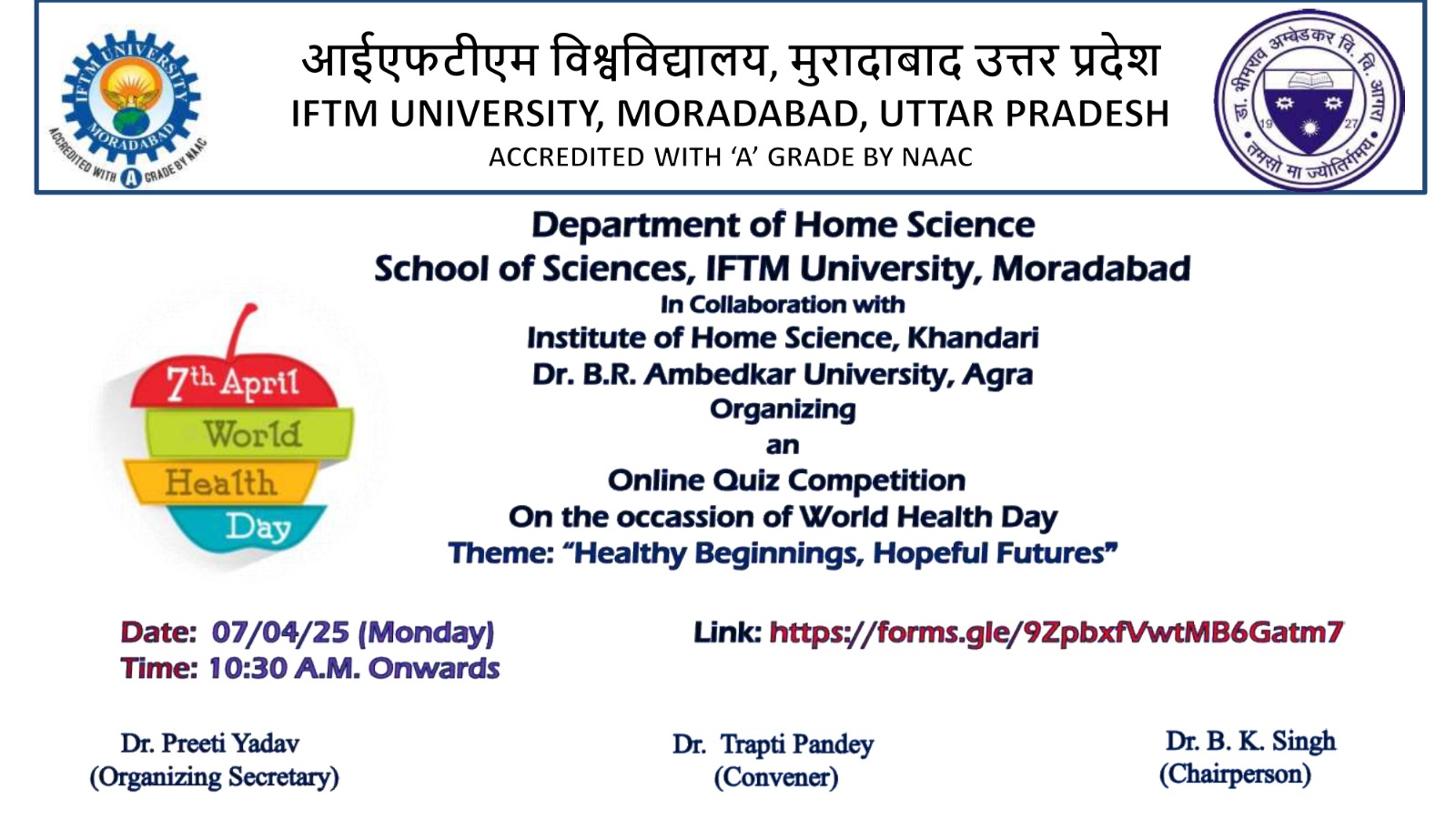 IFTM UNIVERSITY MORADABAD
ACCREDITED WITH A GRADE BY NAAC

आईएफटीएम विश्वविद्यालय, मुरादाबाद उत्तर प्रदेश
IFTM UNIVERSITY, MORADABAD, UTTAR PRADESH
ACCREDITED WITH 'A' GRADE BY NAAC

डा. भीमराव अम्बेडकर वि. वि. आगरा
19 27
तमसो मा ज्योतिर्गमय

Department of Home Science
School of Sciences, IFTM University, Moradabad
In Collaboration with
Institute of Home Science, Khandari
Dr. B.R. Ambedkar University, Agra
Organizing
an
Online Quiz Competition
On the occassion of World Health Day
Theme: "Healthy Beginnings, Hopeful Futures"

7th April
World
Health
Day

Date: 07/04/25 (Monday)
Time: 10:30 A.M. Onwards

Link: https://forms.gle/9ZpbxfVwtMB6Gatm7

Dr. Preeti Yadav
(Organizing Secretary)

Dr. Trapti Pandey
(Convener)

Dr. B. K. Singh
(Chairperson)